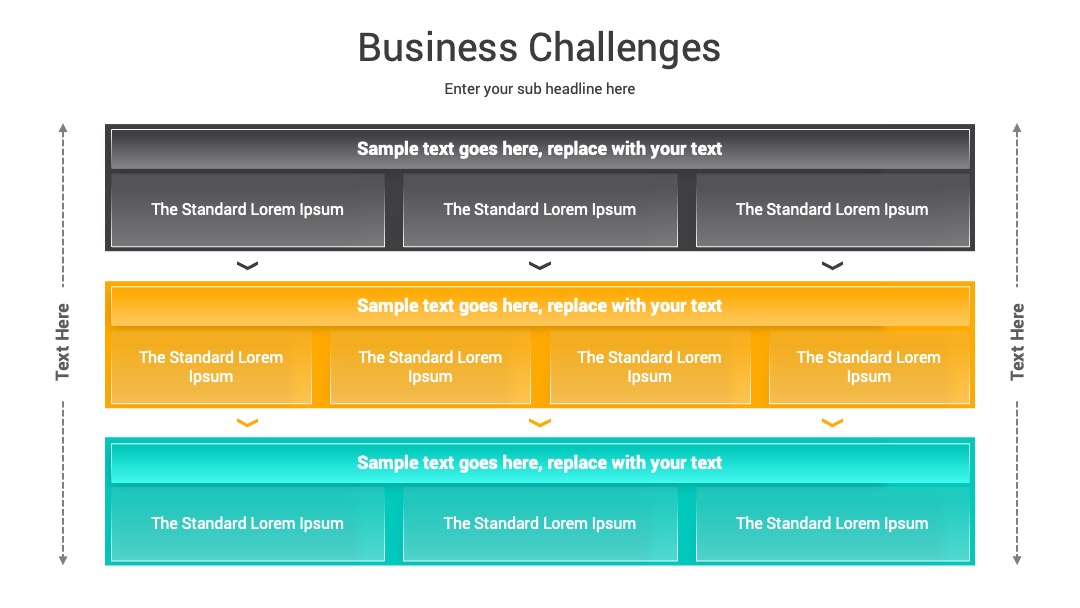 Business Challenges

Enter your sub headline here

Text Here

Sample text goes here, replace with your text

The Standard Lorem Ipsum

The Standard Lorem Ipsum

The Standard Lorem Ipsum

Sample text goes here, replace with your text

The Standard Lorem Ipsum

The Standard Lorem Ipsum

The Standard Lorem Ipsum

The Standard Lorem Ipsum

Sample text goes here, replace with your text

The Standard Lorem Ipsum

The Standard Lorem Ipsum

The Standard Lorem Ipsum

Text Here